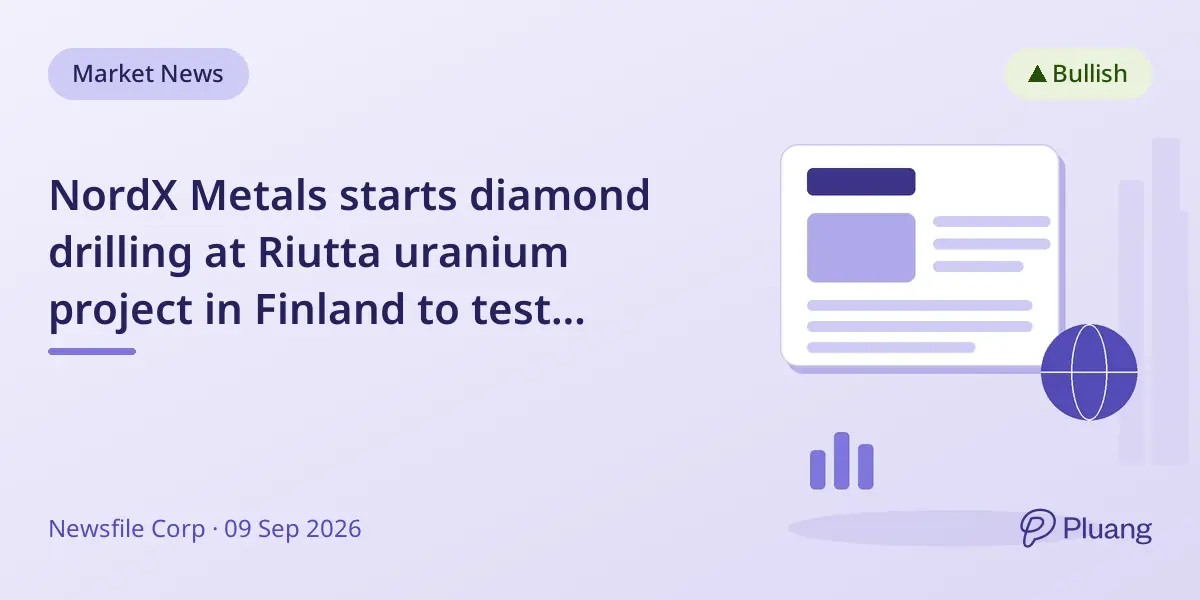 Market News

▲ Bullish

NordX Metals starts diamond drilling at Riutta uranium project in Finland to test...

Newsfile Corp · 09 Sep 2026

Pluang